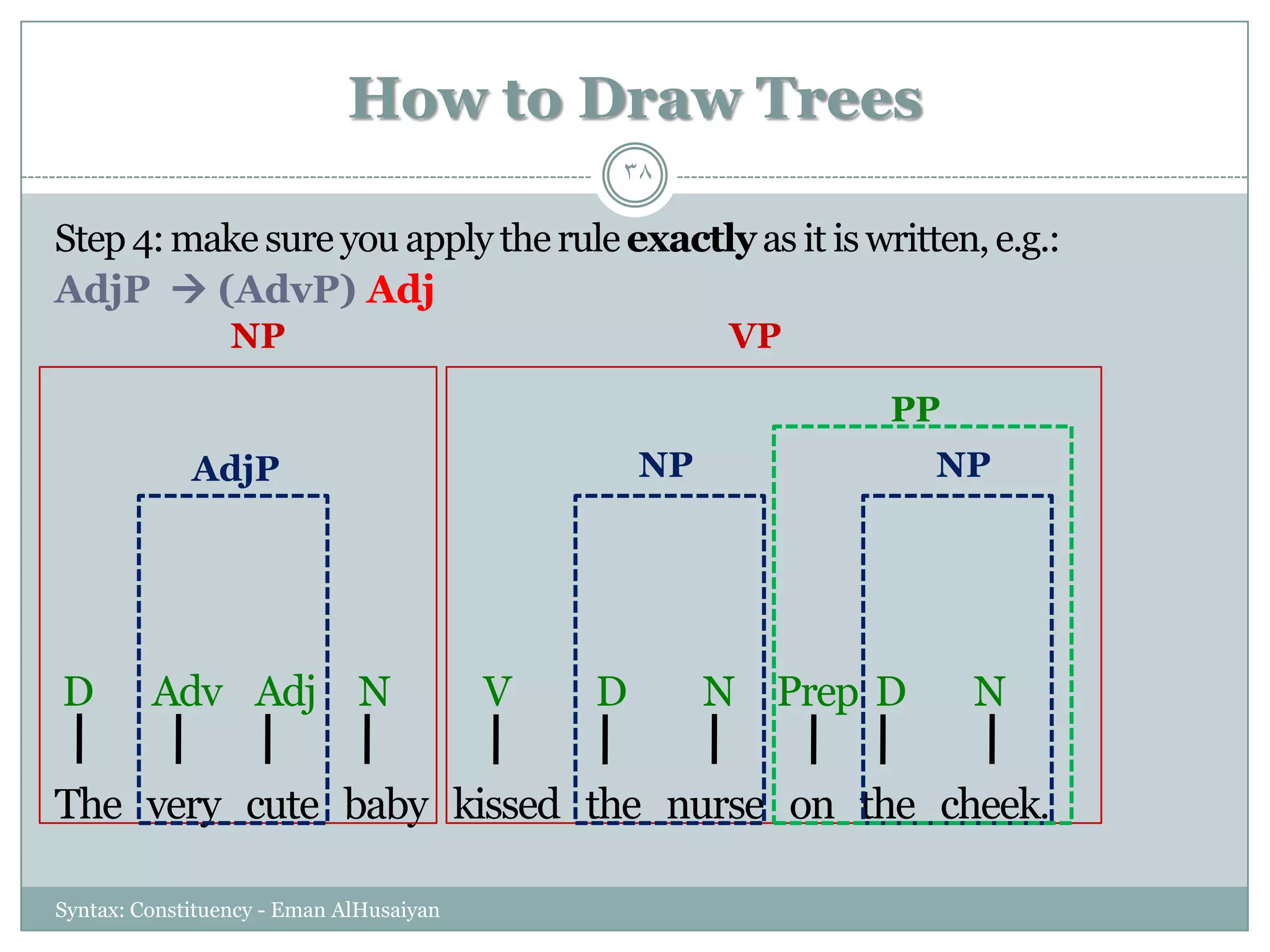 How to Draw Trees

٣٨

Step 4: make sure you apply the rule **exactly** as it is written, e.g.:

AdjP → (AdvP) Adj

NP

VP

PP

AdjP

NP

NP

D Adv Adj N V D N Prep D N

The very cute baby kissed the nurse on the cheek.

Syntax: Constituency - Eman AlHusaiyan